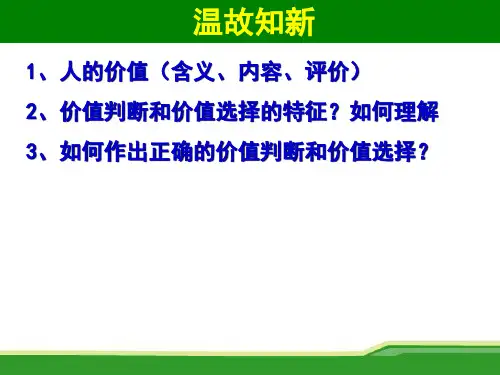 温故知新

1、人的价值（含义、内容、评价）

2、价值判断和价值选择的特征？如何理解

3、如何作出正确的价值判断和价值选择？